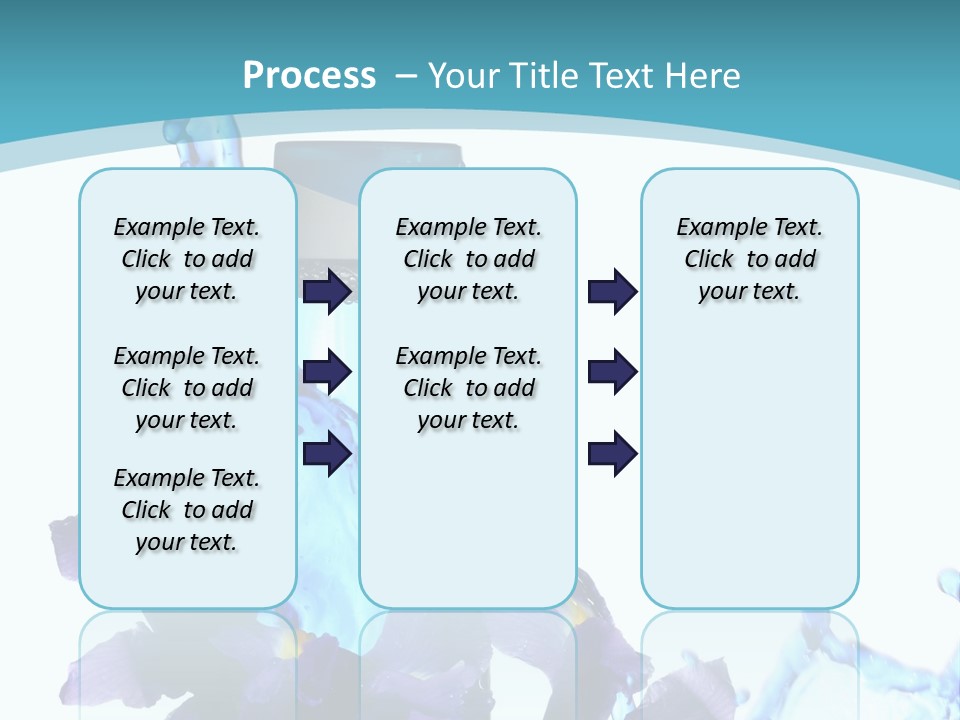 Process – Your Title Text Here

Example Text. Click to add your text.

Example Text. Click to add your text.

Example Text. Click to add your text.

Example Text. Click to add your text.

Example Text. Click to add your text.

Example Text. Click to add your text.